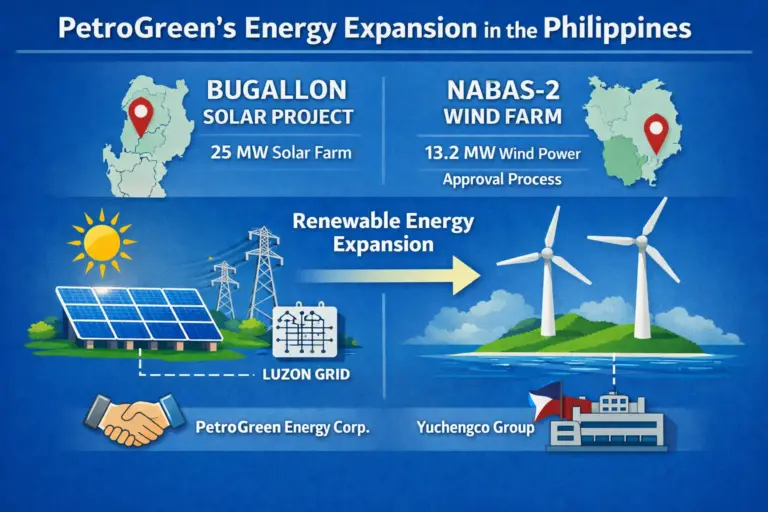 PetroGreen's Energy Expansion in the Philippines

BUGALLON SOLAR PROJECT

25 MW Solar Farm

NABAS-2 WIND FARM

13.2 MW Wind Power

Approval Process

Renewable Energy Expansion

LUZON GRID

PetroGreen Energy Corp.

Yuchengco Group